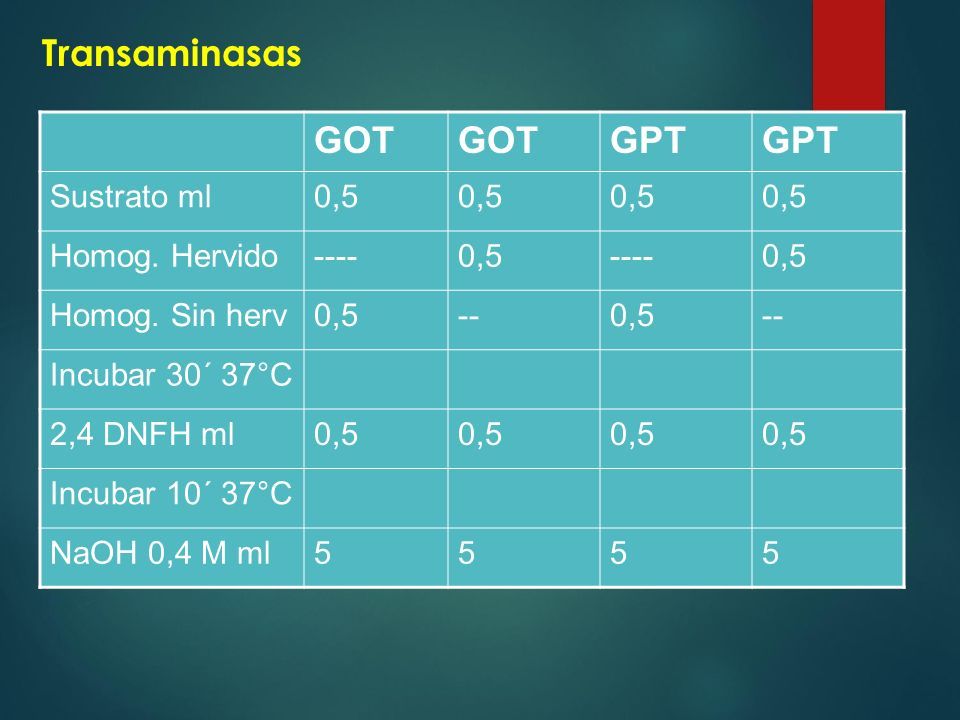 Transaminasas

| | GOT | GOT | GPT | GPT |
|---|---|---|---|---|
| Sustrato ml | 0,5 | 0,5 | 0,5 | 0,5 |
| Homog. Hervido | ---- | 0,5 | ---- | 0,5 |
| Homog. Sin herv | 0,5 | -- | 0,5 | -- |
| Incubar 30´ 37°C | | | | |
| 2,4 DNFH ml | 0,5 | 0,5 | 0,5 | 0,5 |
| Incubar 10´ 37°C | | | | |
| NaOH 0,4 M ml | 5 | 5 | 5 | 5 |